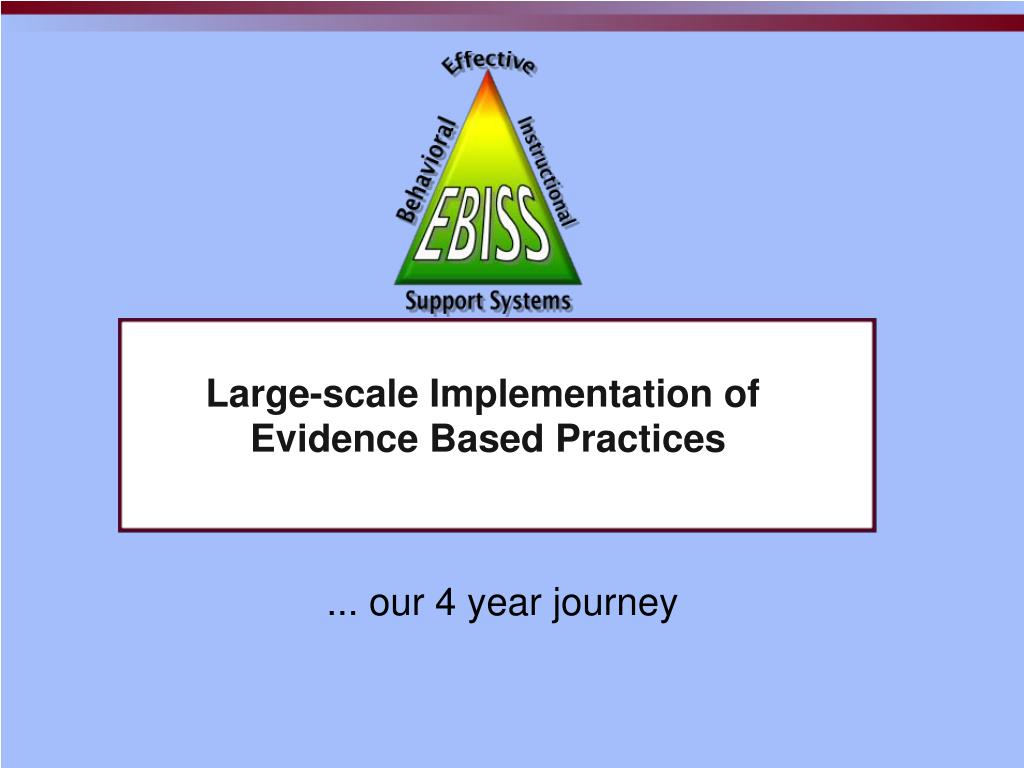 Effective
Behavioral
Instructional
EBISS
Support Systems

Large-scale Implementation of Evidence Based Practices

... our 4 year journey